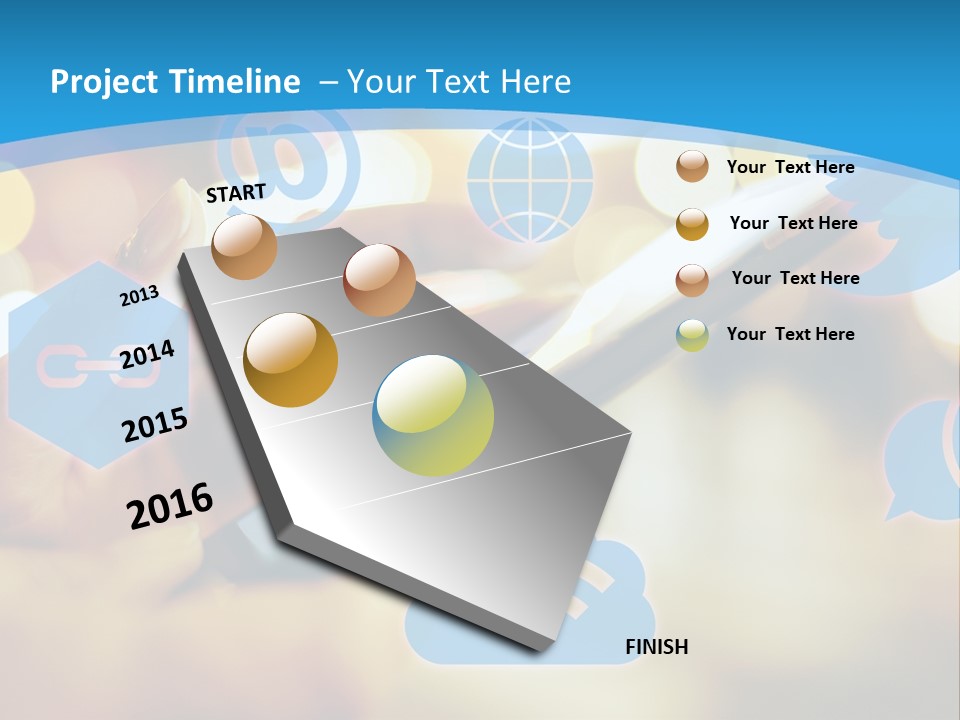 Project Timeline – Your Text Here

START

2013

2014

2015

2016

FINISH

Your Text Here

Your Text Here

Your Text Here

Your Text Here